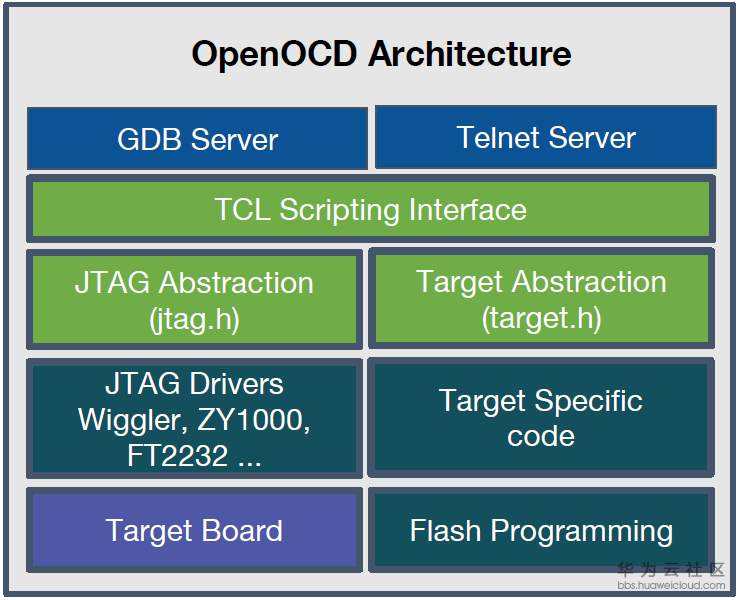 OpenOCD Architecture

GDB Server

Telnet Server

TCL Scripting Interface

JTAG Abstraction (jtag.h)

Target Abstraction (target.h)

JTAG Drivers Wiggler, ZY1000, FT2232 ...

Target Specific code

Target Board

Flash Programming

华为云社区
bbs.huaweicloud.com